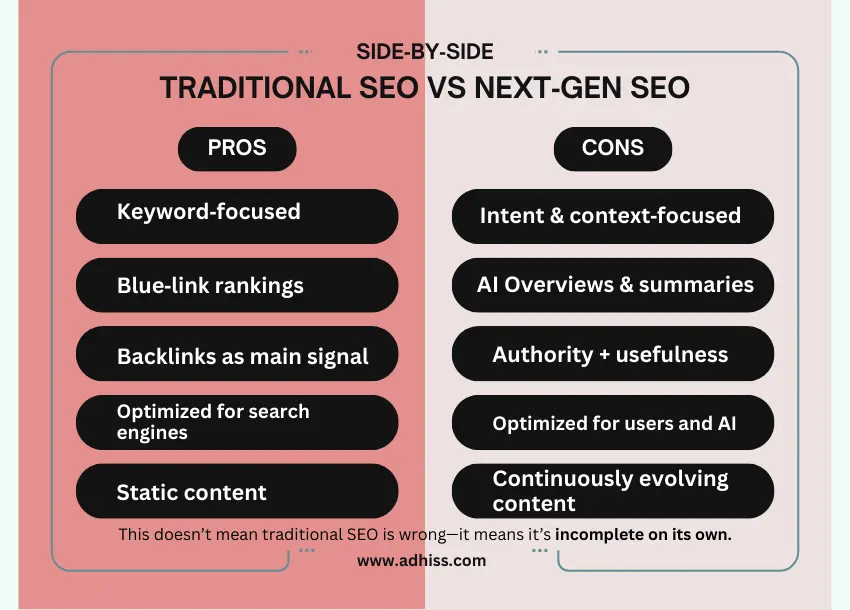 SIDE-BY-SIDE

TRADITIONAL SEO VS NEXT-GEN SEO

PROS

Keyword-focused

Blue-link rankings

Backlinks as main signal

Optimized for search engines

Static content

CONS

Intent & context-focused

AI Overviews & summaries

Authority + usefulness

Optimized for users and AI

Continuously evolving content

This doesn't mean traditional SEO is wrong—it means it's incomplete on its own.

www.adhiss.com